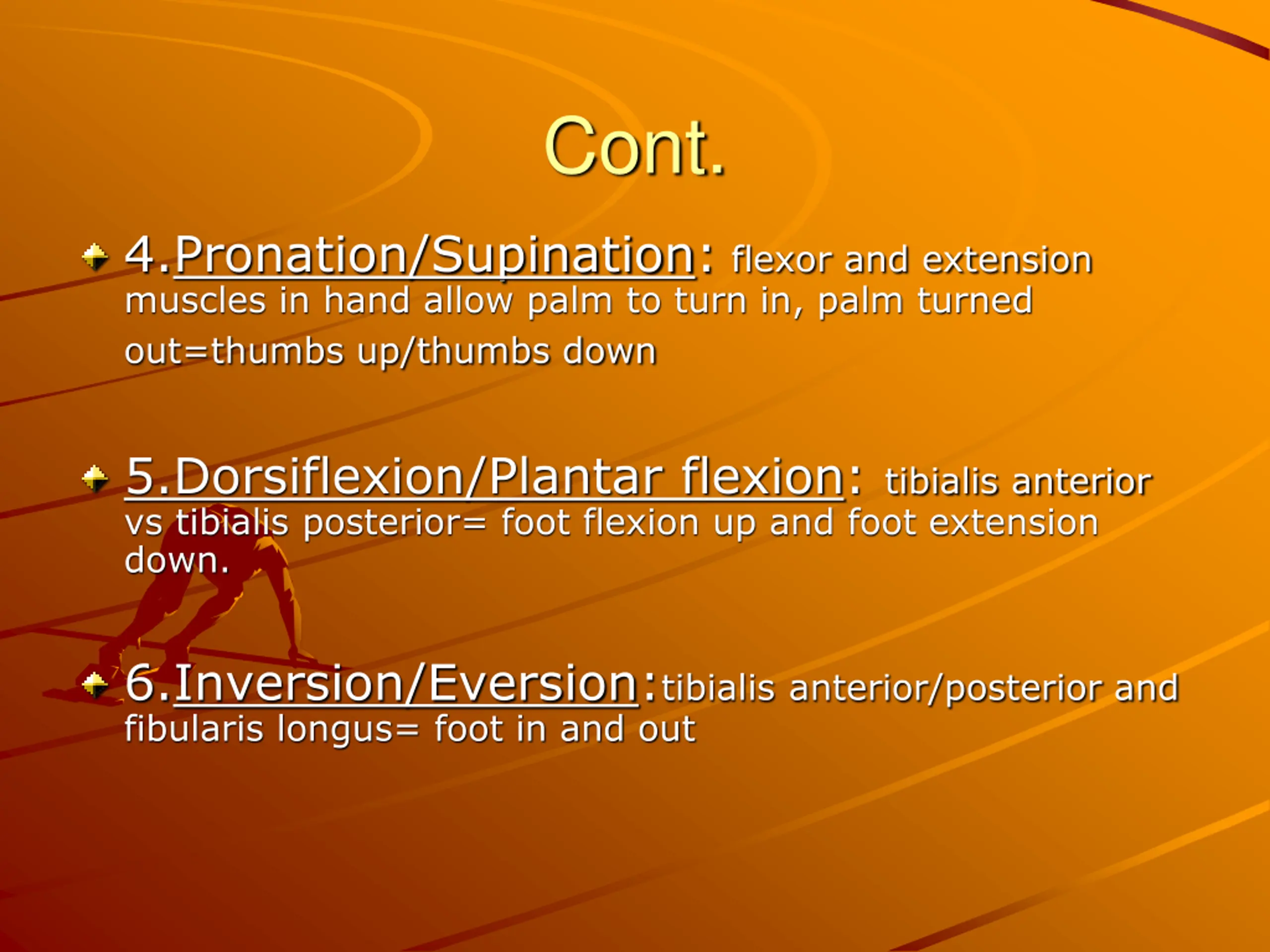 Cont.

4.Pronation/Supination: flexor and extension muscles in hand allow palm to turn in, palm turned out=thumbs up/thumbs down

5.Dorsiflexion/Plantar flexion: tibialis anterior vs tibialis posterior= foot flexion up and foot extension down.

6.Inversion/Eversion:tibialis anterior/posterior and fibularis longus= foot in and out